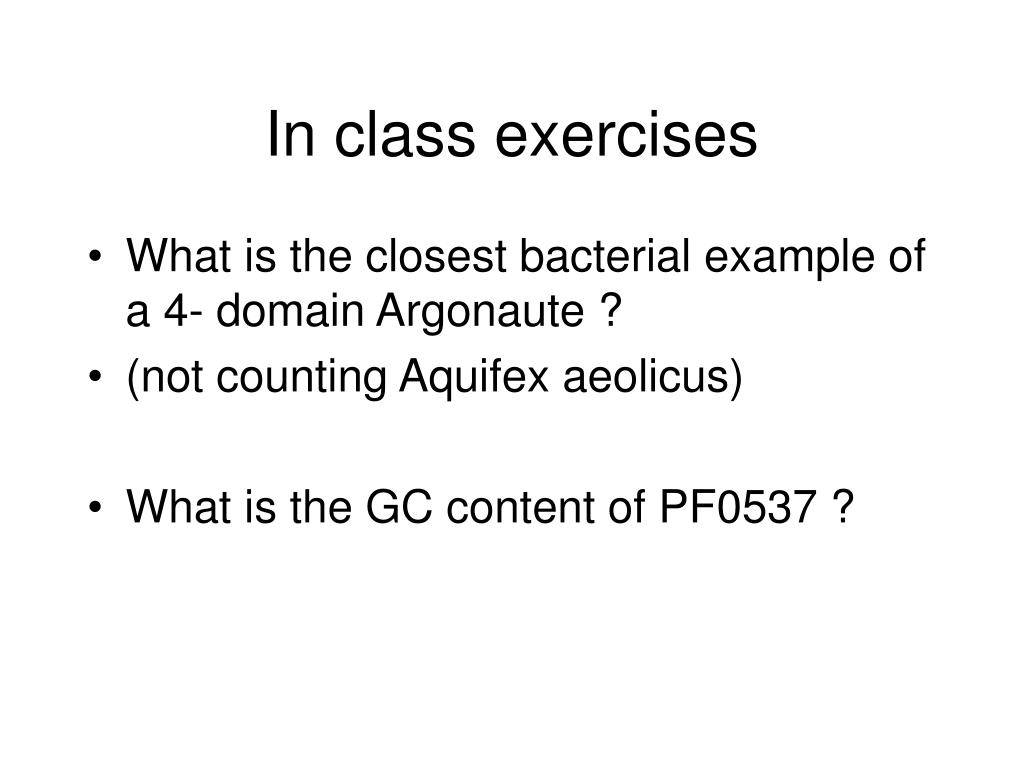 In class exercises

• What is the closest bacterial example of a 4- domain Argonaute ?
• (not counting Aquifex aeolicus)

• What is the GC content of PF0537 ?